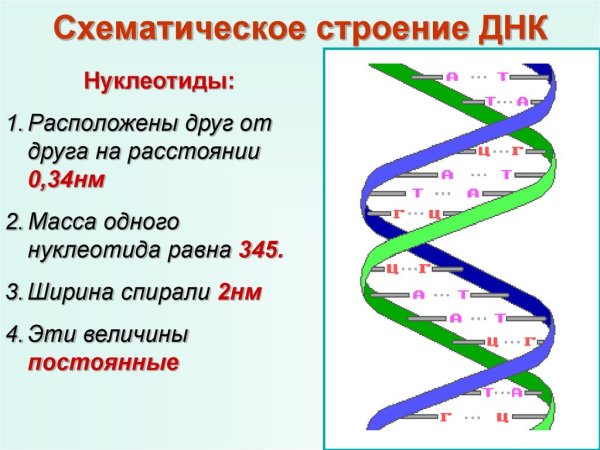 Схематическое строение ДНК

Нуклеотиды:

1. Расположены друг от друга на расстоянии 0,34нм

2. Масса одного нуклеотида равна 345.

3. Ширина спирали 2нм

4. Эти величины постоянные

А ··· Т
Т ··· А
Ц ··· Г
А ··· Т
Т ··· А
Г ··· Ц
Ц ··· Г
А ··· Т
А ··· Т
Ц ··· Г
Т ··· А
Г ··· Ц